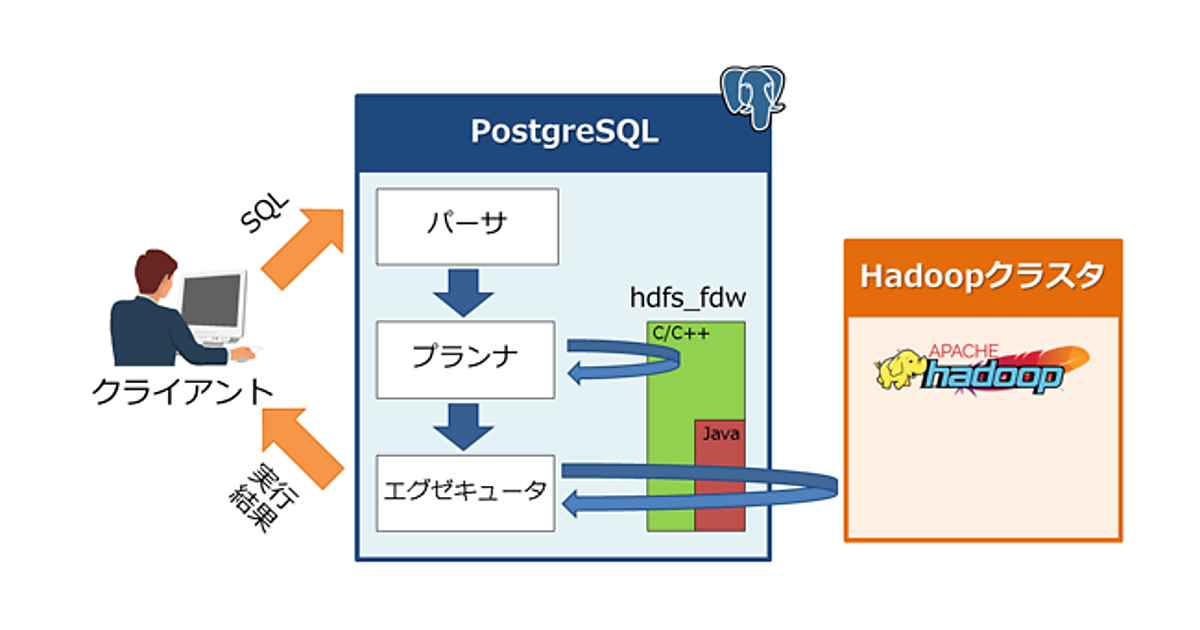 PostgreSQL

SQL

パーサ

プランナ

エグゼキュータ

hdfs_fdw

C/C++

Java

クライアント

実行結果

Hadoopクラスタ

APACHE hadoop